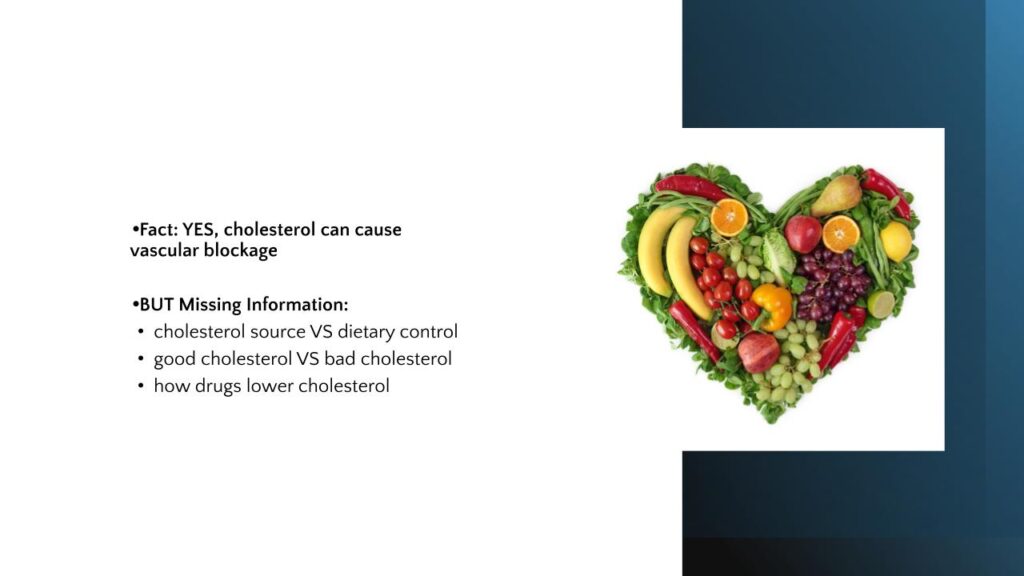 •Fact: YES, cholesterol can cause vascular blockage

•BUT Missing Information:
• cholesterol source VS dietary control
• good cholesterol VS bad cholesterol
• how drugs lower cholesterol